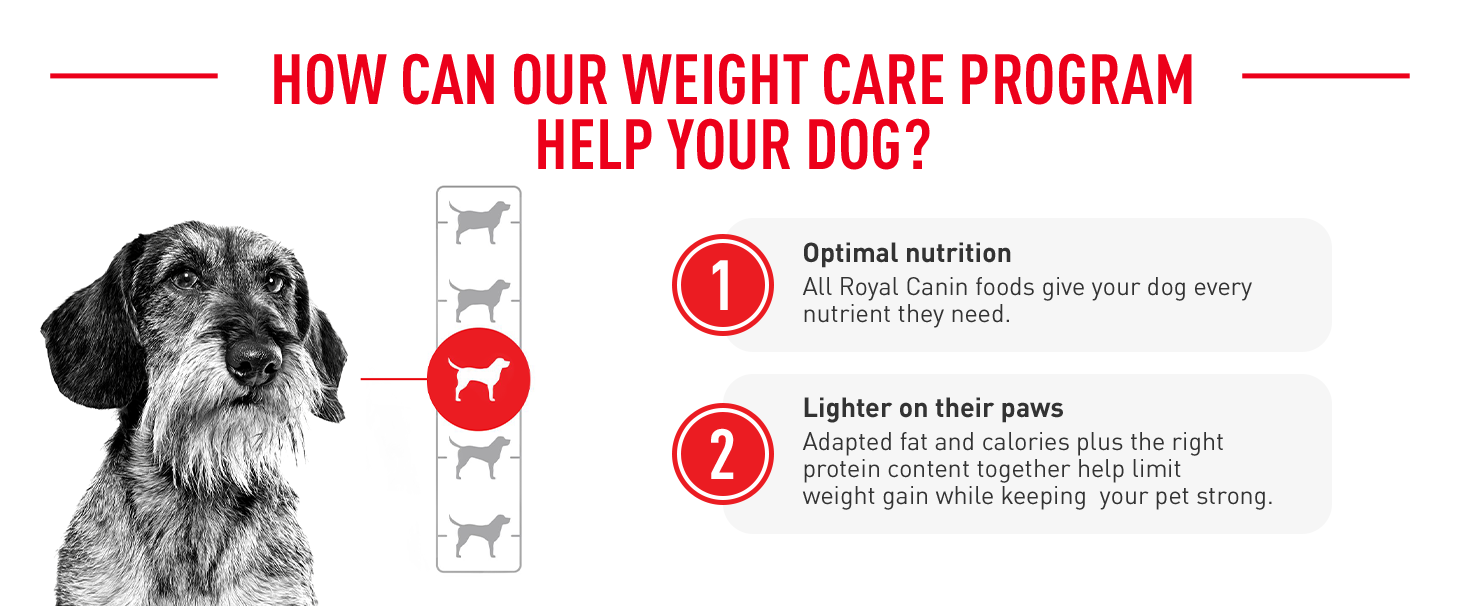 HOW CAN OUR WEIGHT CARE PROGRAM HELP YOUR DOG?

1

Optimal nutrition
All Royal Canin foods give your dog every nutrient they need.

2

Lighter on their paws
Adapted fat and calories plus the right protein content together help limit weight gain while keeping your pet strong.